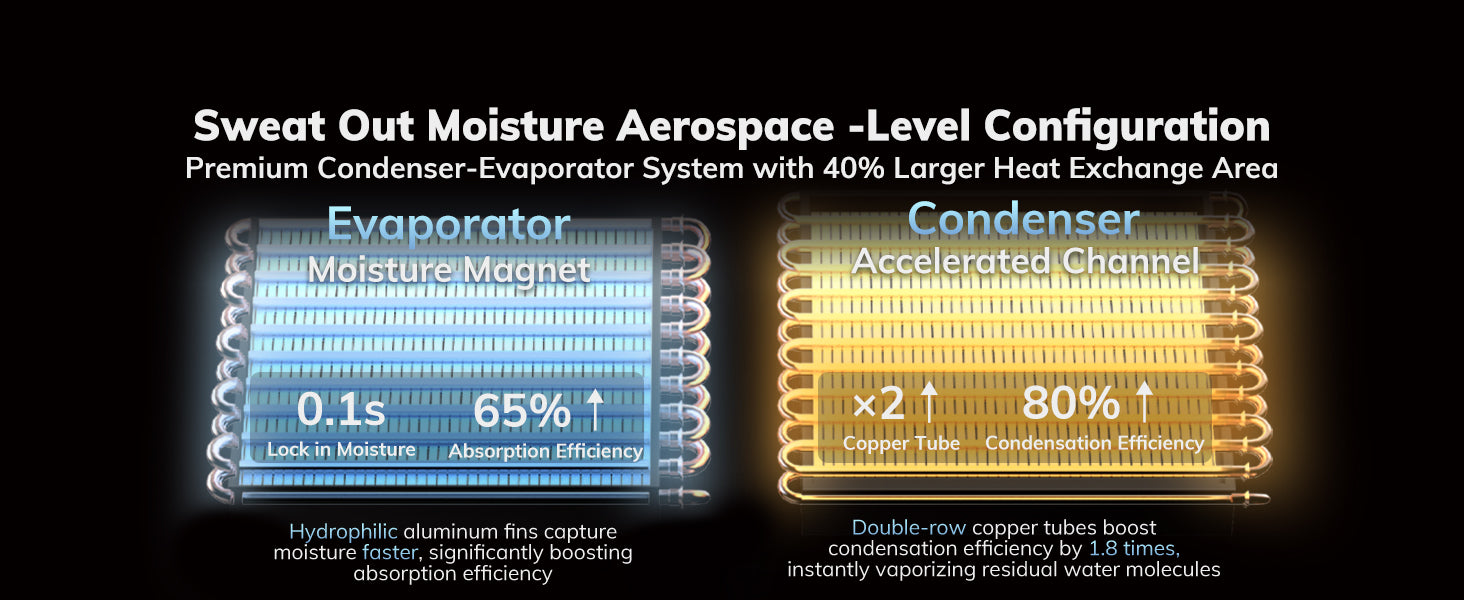 Sweat Out Moisture Aerospace -Level Configuration
Premium Condenser-Evaporator System with 40% Larger Heat Exchange Area

Evaporator
Moisture Magnet

0.1s
Lock in Moisture

65% ↑
Absorption Efficiency

Hydrophilic aluminum fins capture moisture faster, significantly boosting absorption efficiency

Condenser
Accelerated Channel

×2 ↑
Copper Tube

80% ↑
Condensation Efficiency

Double-row copper tubes boost condensation efficiency by 1.8 times, instantly vaporizing residual water molecules